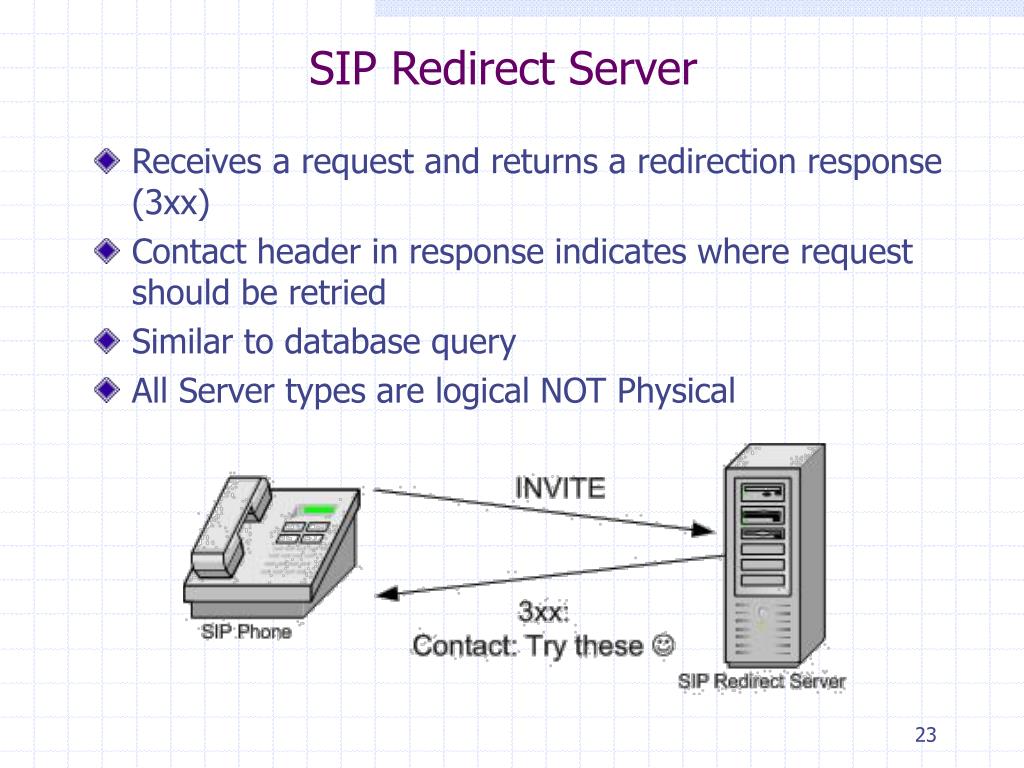 SIP Redirect Server

Receives a request and returns a redirection response (3xx)

Contact header in response indicates where request should be retried

Similar to database query

All Server types are logical NOT Physical

INVITE

3xx:
Contact: Try these ☺

SIP Phone

SIP Redirect Server

23